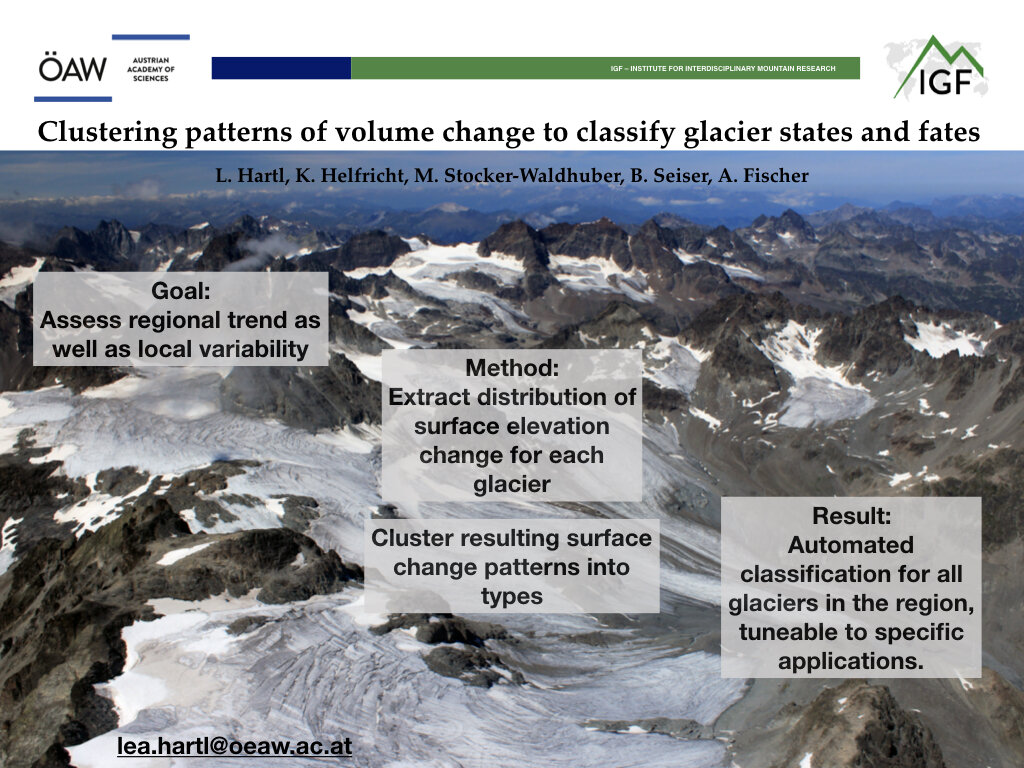 ÖAW AUSTRIAN ACADEMY OF SCIENCES

IGF – INSTITUTE FOR INTERDISCIPLINARY MOUNTAIN RESEARCH

IGF

Clustering patterns of volume change to classify glacier states and fates

L. Hartl, K. Helfricht, M. Stocker-Waldhuber, B. Seiser, A. Fischer

Goal:
Assess regional trend as well as local variability

Method:
Extract distribution of surface elevation change for each glacier

Cluster resulting surface change patterns into types

Result:
Automated classification for all glaciers in the region, tuneable to specific applications.

lea.hartl@oeaw.ac.at